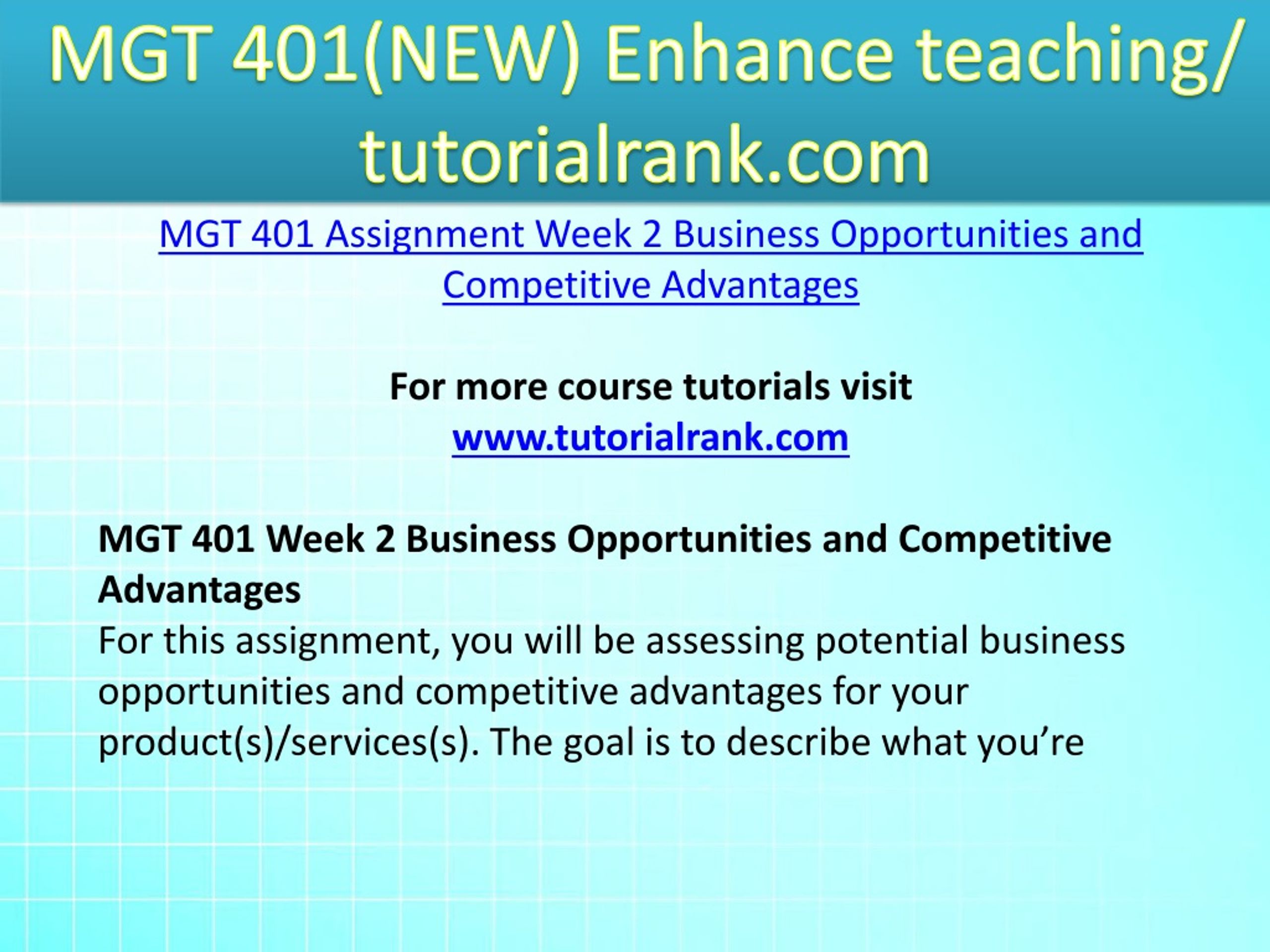 MGT 401(NEW) Enhance teaching/ tutorialrank.com

MGT 401 Assignment Week 2 Business Opportunities and Competitive Advantages

For more course tutorials visit
www.tutorialrank.com

MGT 401 Week 2 Business Opportunities and Competitive Advantages
For this assignment, you will be assessing potential business opportunities and competitive advantages for your product(s)/services(s). The goal is to describe what you’re